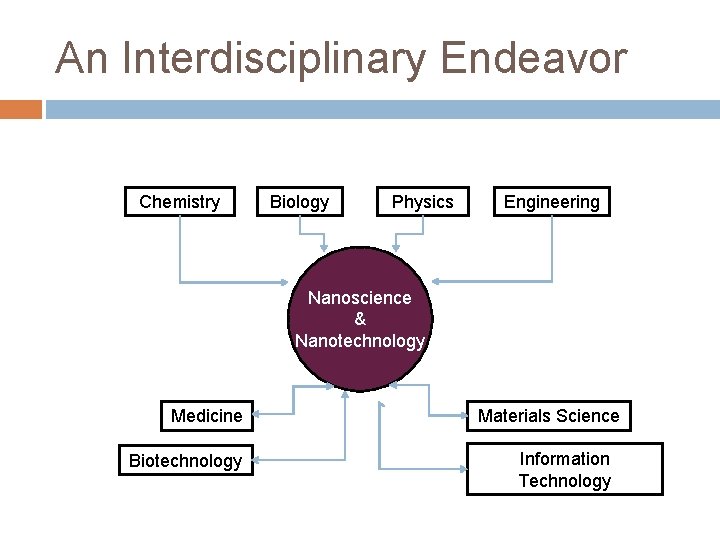 An Interdisciplinary Endeavor

Chemistry

Biology

Physics

Engineering

Nanoscience & Nanotechnology

Medicine

Biotechnology

Materials Science

Information Technology